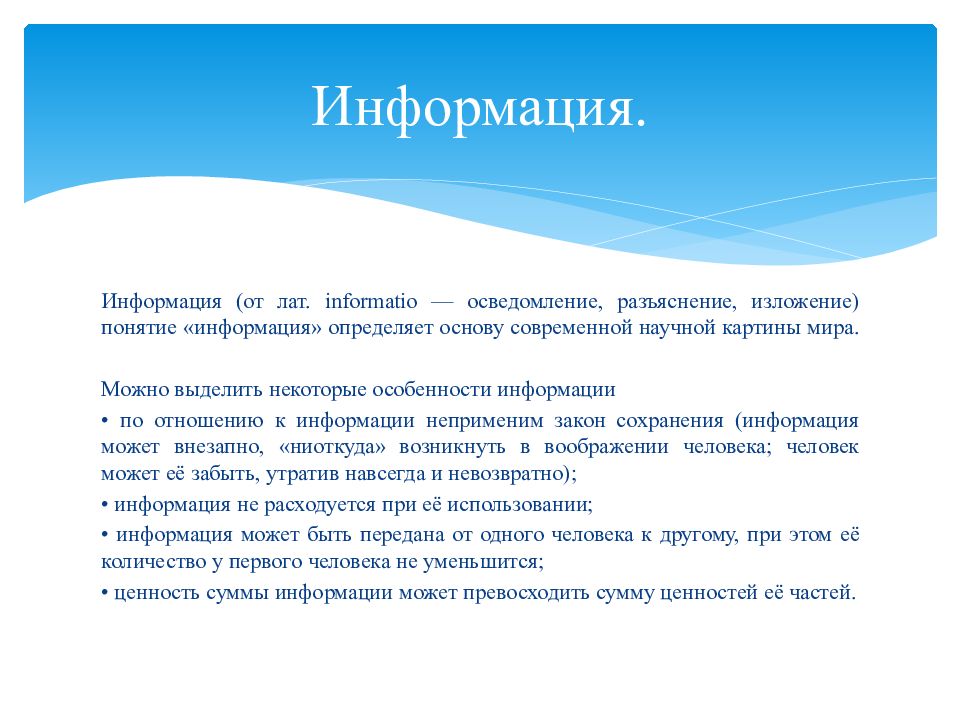 Информация.

Информация (от лат. informatio — осведомление, разъяснение, изложение) понятие «информация» определяет основу современной научной картины мира.

Можно выделить некоторые особенности информации

• по отношению к информации неприменим закон сохранения (информация может внезапно, «ниоткуда» возникнуть в воображении человека; человек может её забыть, утратив навсегда и невозвратно);

• информация не расходуется при её использовании;

• информация может быть передана от одного человека к другому, при этом её количество у первого человека не уменьшится;

• ценность суммы информации может превосходить сумму ценностей её частей.